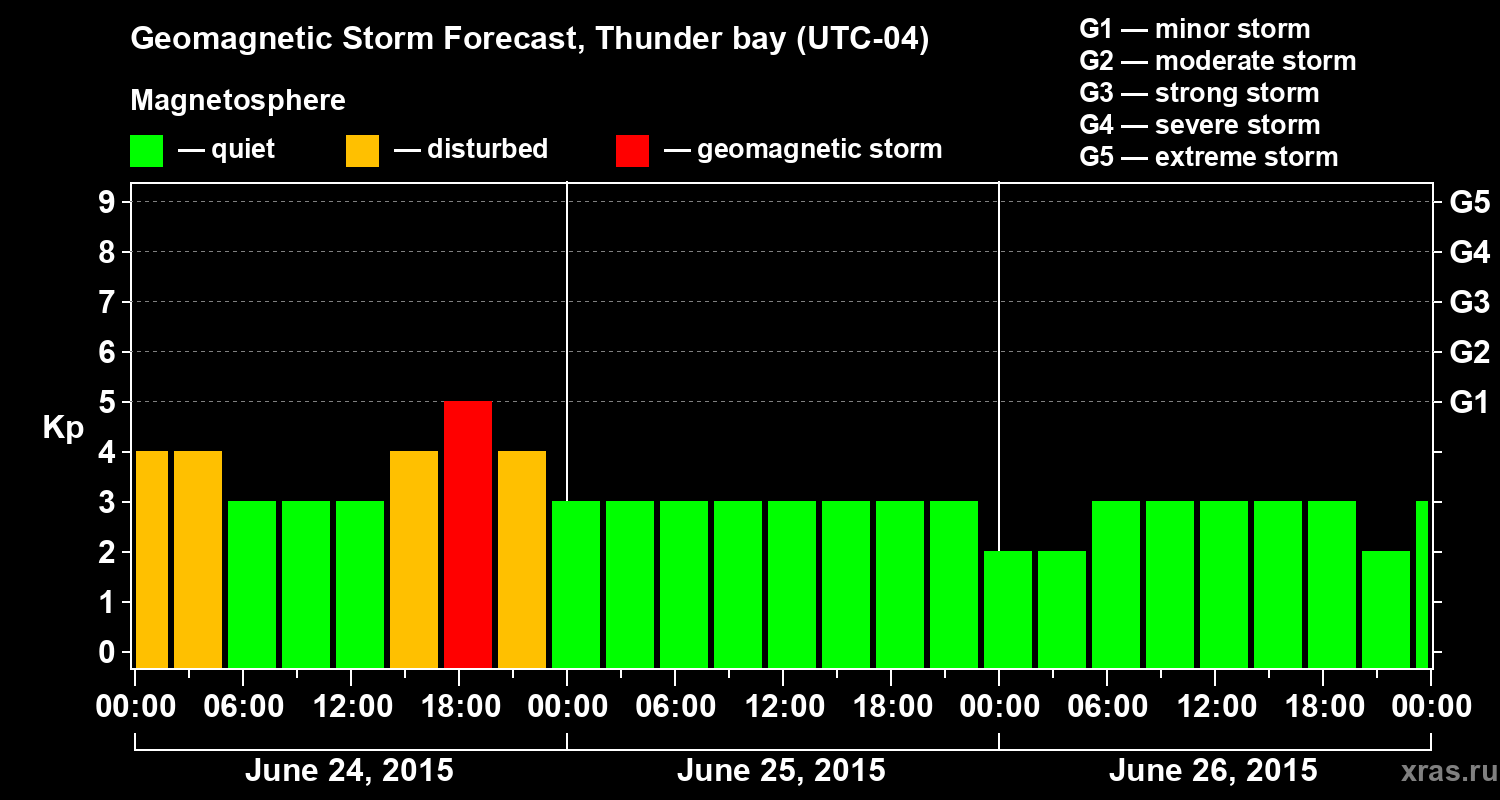 Geomagnetic Storm Forecast, Thunder bay (UTC-04)

Magnetosphere

— quiet — disturbed — geomagnetic storm

G1 — minor storm
G2 — moderate storm
G3 — strong storm
G4 — severe storm
G5 — extreme storm

Kp

9
8
7
6
5
4
3
2
1
0

G5
G4
G3
G2
G1

00:00 06:00 12:00 18:00 00:00 06:00 12:00 18:00 00:00 06:00 12:00 18:00 00:00

June 24, 2015
June 25, 2015
June 26, 2015

xras.ru